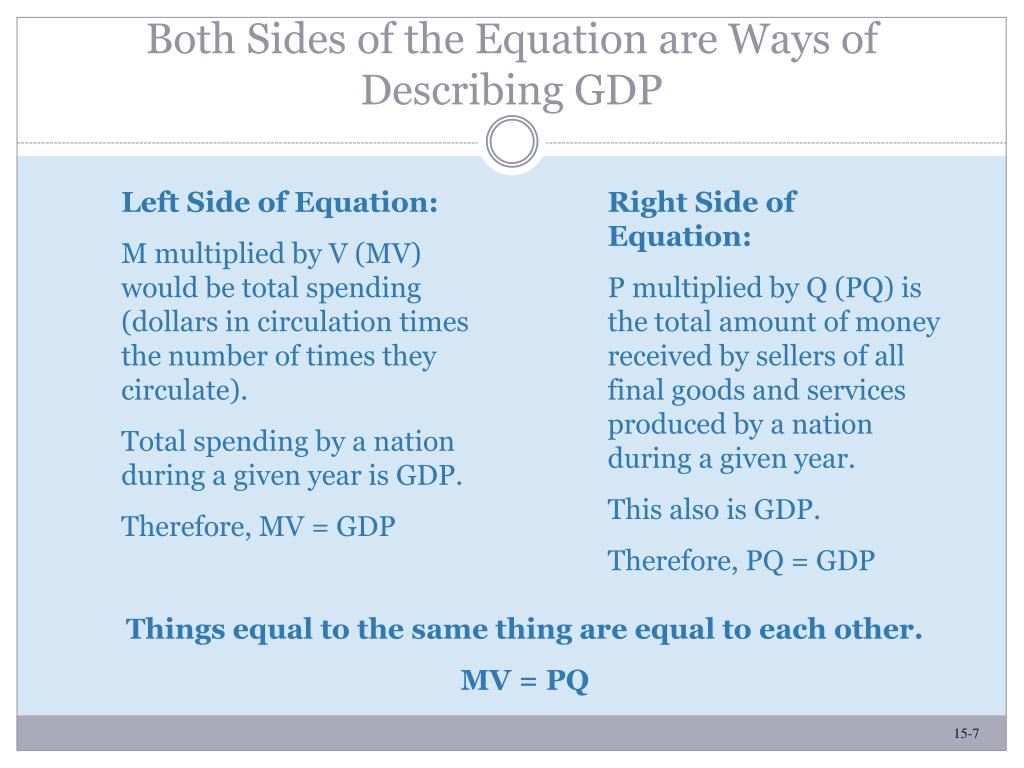 Both Sides of the Equation are Ways of Describing GDP

Left Side of Equation:

M multiplied by V (MV) would be total spending (dollars in circulation times the number of times they circulate).

Total spending by a nation during a given year is GDP.

Therefore, MV = GDP

Right Side of Equation:

P multiplied by Q (PQ) is the total amount of money received by sellers of all final goods and services produced by a nation during a given year.

This also is GDP.

Therefore, PQ = GDP

Things equal to the same thing are equal to each other.

MV = PQ

15-7